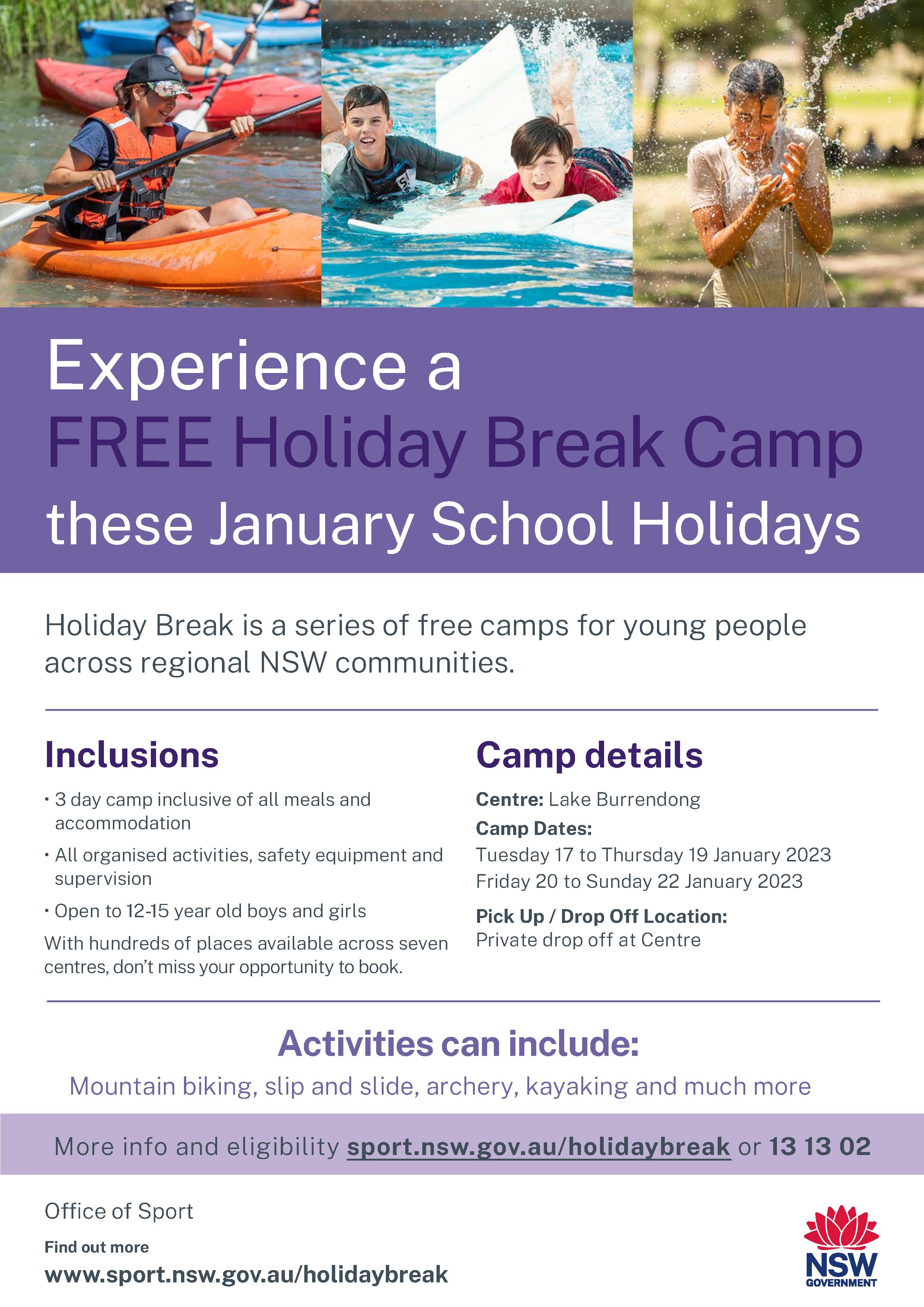 Experience a FREE Holiday Break Camp these January School Holidays

Holiday Break is a series of free camps for young people across regional NSW communities.

Inclusions

• 3 day camp inclusive of all meals and accommodation

• All organised activities, safety equipment and supervision

• Open to 12-15 year old boys and girls

With hundreds of places available across seven centres, don't miss your opportunity to book.

Camp details

Centre: Lake Burrendong

Camp Dates:

Tuesday 17 to Thursday 19 January 2023

Friday 20 to Sunday 22 January 2023

Pick Up / Drop Off Location:

Private drop off at Centre

Activities can include:

Mountain biking, slip and slide, archery, kayaking and much more

More info and eligibility sport.nsw.gov.au/holidaybreak or 13 13 02

Office of Sport

Find out more

www.sport.nsw.gov.au/holidaybreak

NSW GOVERNMENT